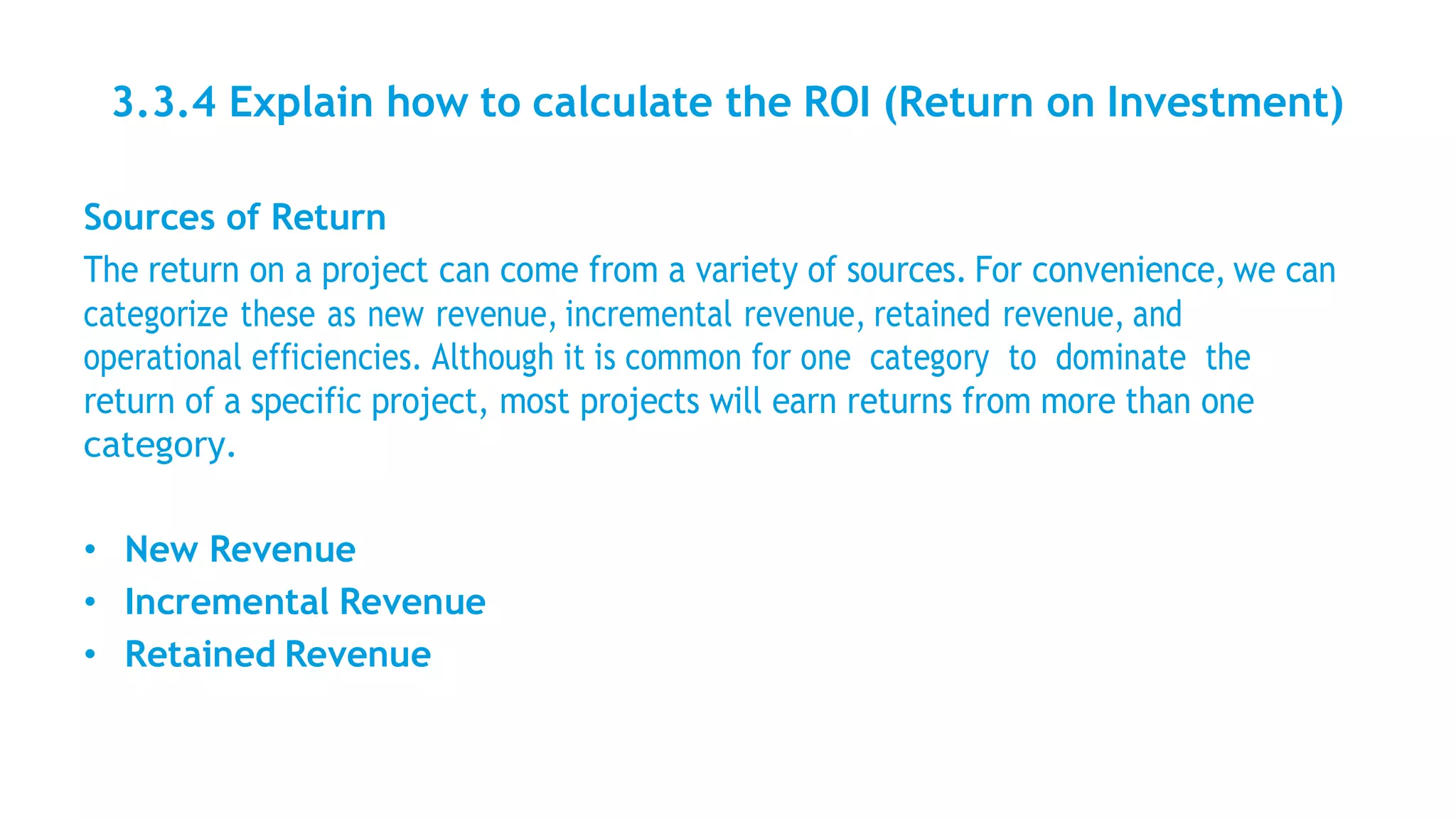 3.3.4 Explain how to calculate the ROI (Return on Investment)

Sources of Return

The return on a project can come from a variety of sources. For convenience, we can categorize these as new revenue, incremental revenue, retained revenue, and operational efficiencies. Although it is common for one category to dominate the return of a specific project, most projects will earn returns from more than one category.

• New Revenue
• Incremental Revenue
• Retained Revenue